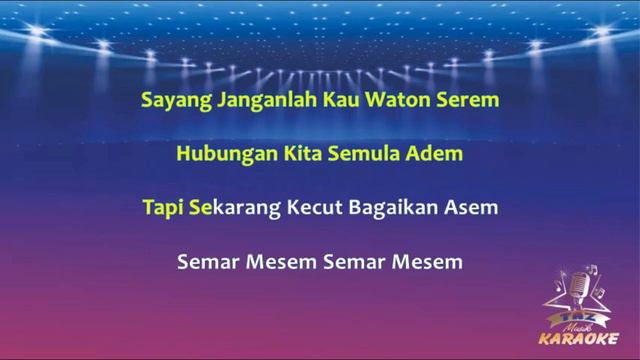 Sayang Janganlah Kau Waton Serem

Hubungan Kita Semula Adem

Tapi Sekarang Kecut Bagaikan Asem

Semar Mesem Semar Mesem

TAZ
Musik
KARAOKE